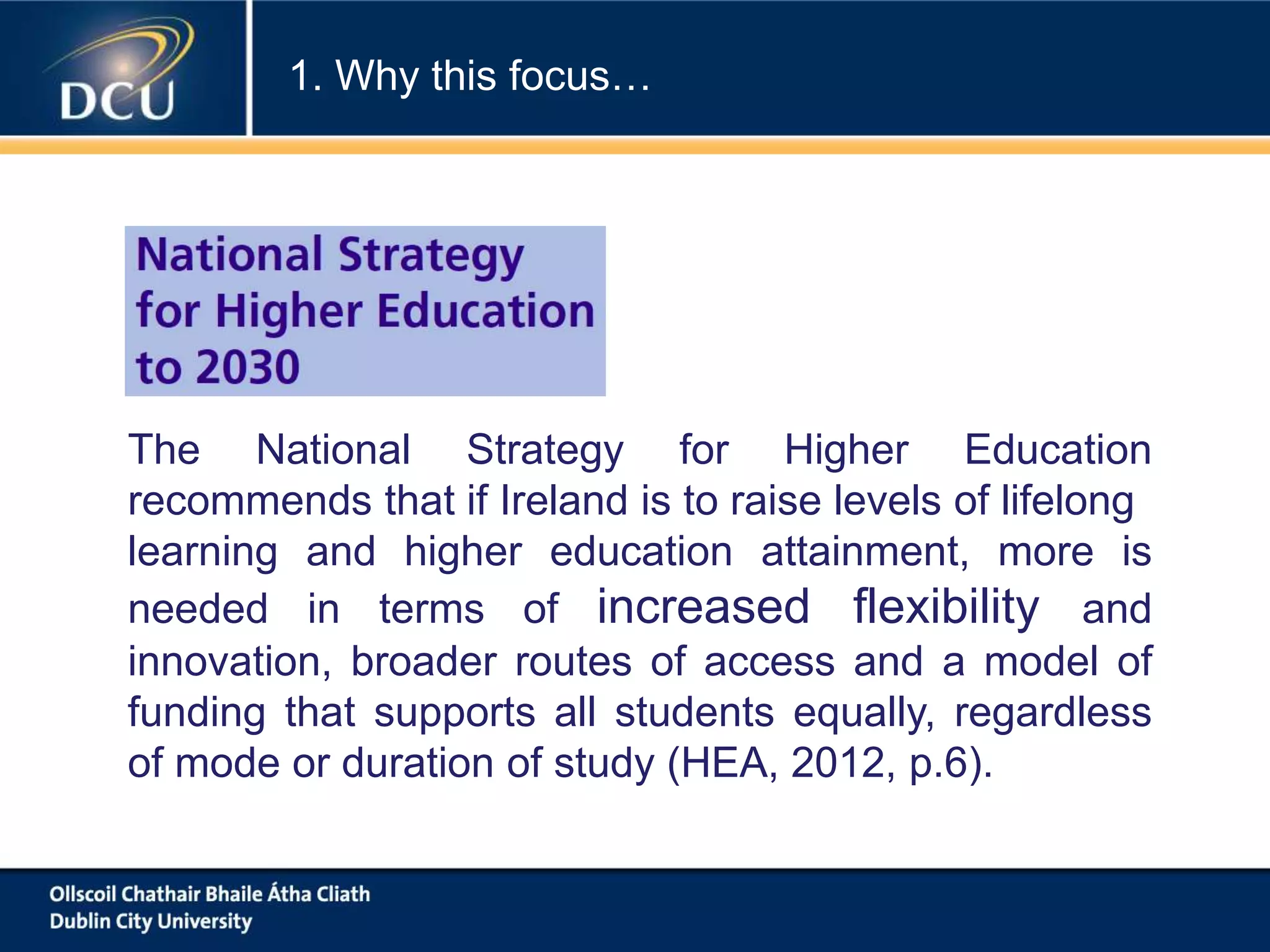 DCU

1. Why this focus…

National Strategy for Higher Education to 2030

The National Strategy for Higher Education recommends that if Ireland is to raise levels of lifelong learning and higher education attainment, more is needed in terms of increased flexibility and innovation, broader routes of access and a model of funding that supports all students equally, regardless of mode or duration of study (HEA, 2012, p.6).

Ollscoil Chathair Bhaile Átha Cliath
Dublin City University